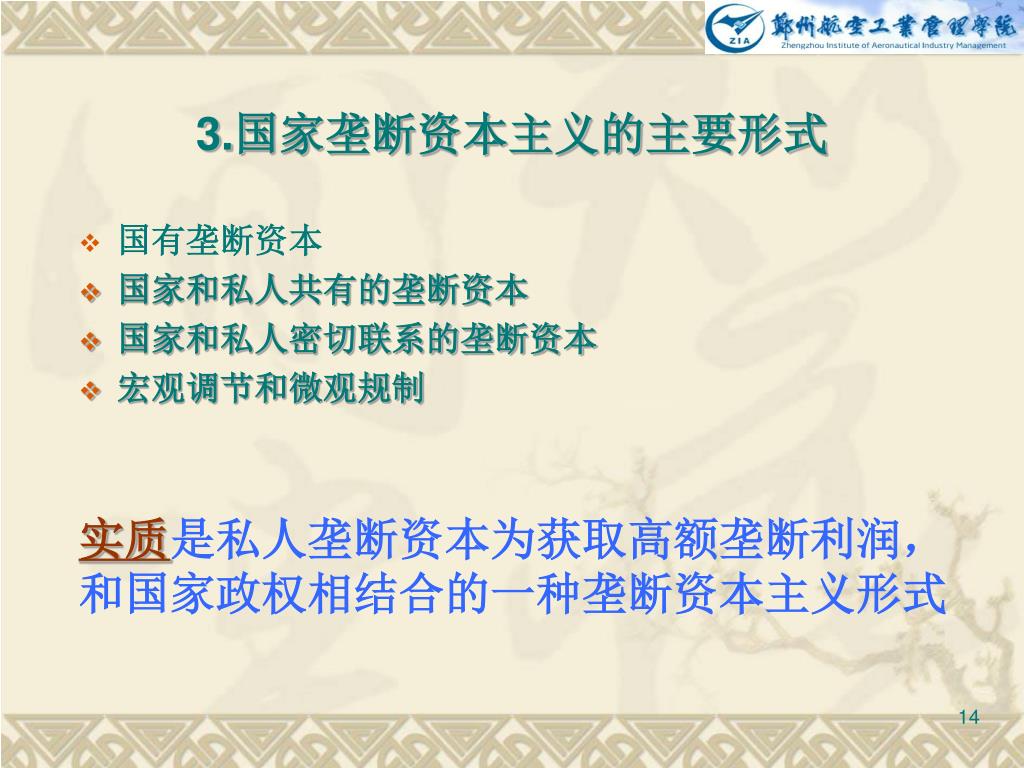 ZIA 鄭州航空工業管理學院 Zhengzhou Institute of Aeronautical Industry Management

3.国家垄断资本主义的主要形式

❖ 国有垄断资本
❖ 国家和私人共有的垄断资本
❖ 国家和私人密切联系的垄断资本
❖ 宏观调节和微观规制

实质是私人垄断资本为获取高额垄断利润，和国家政权相结合的一种垄断资本主义形式

14